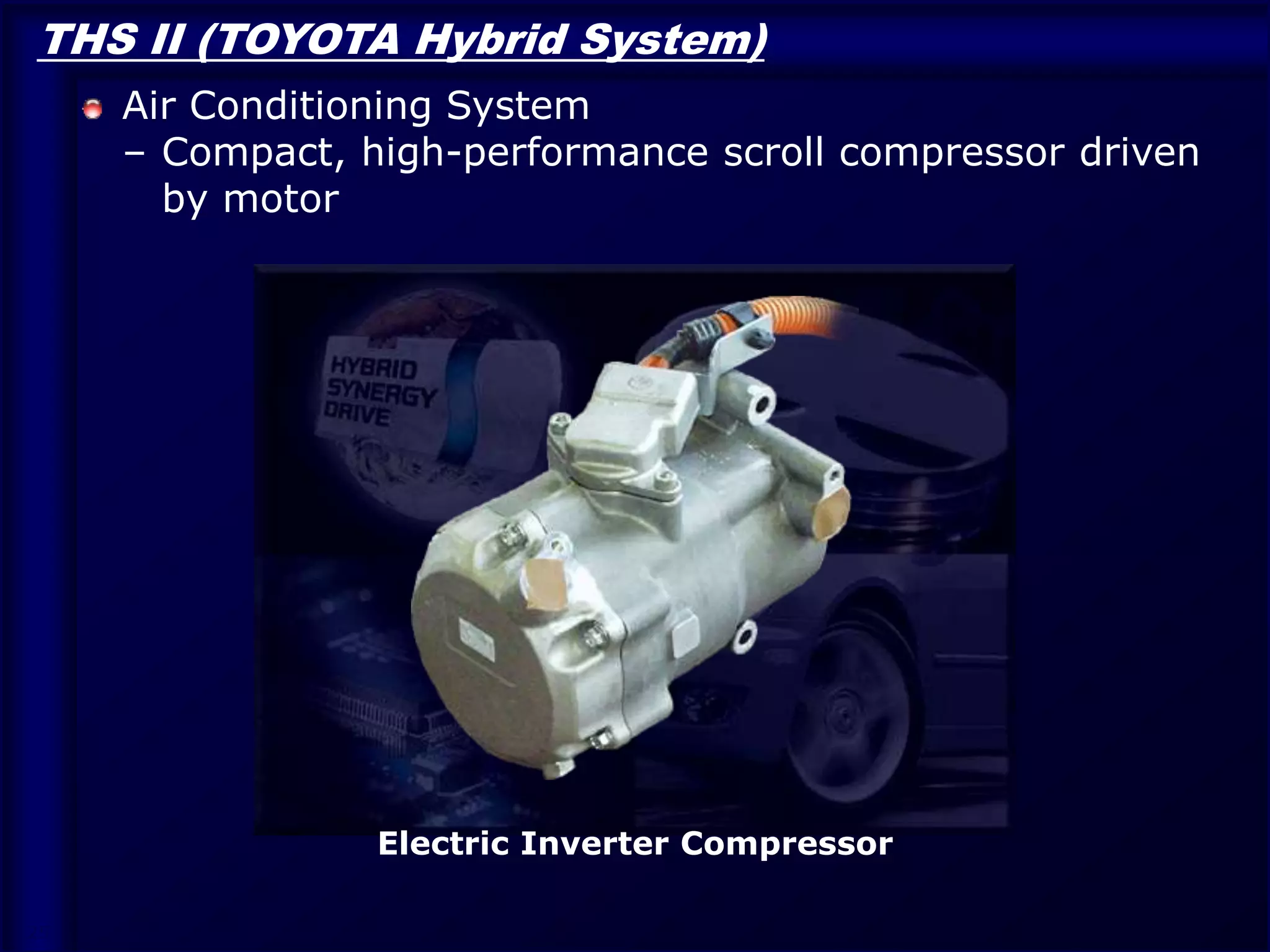 THS II (TOYOTA Hybrid System)

Air Conditioning System
– Compact, high-performance scroll compressor driven by motor

HYBRID SYNERGY DRIVE

Electric Inverter Compressor